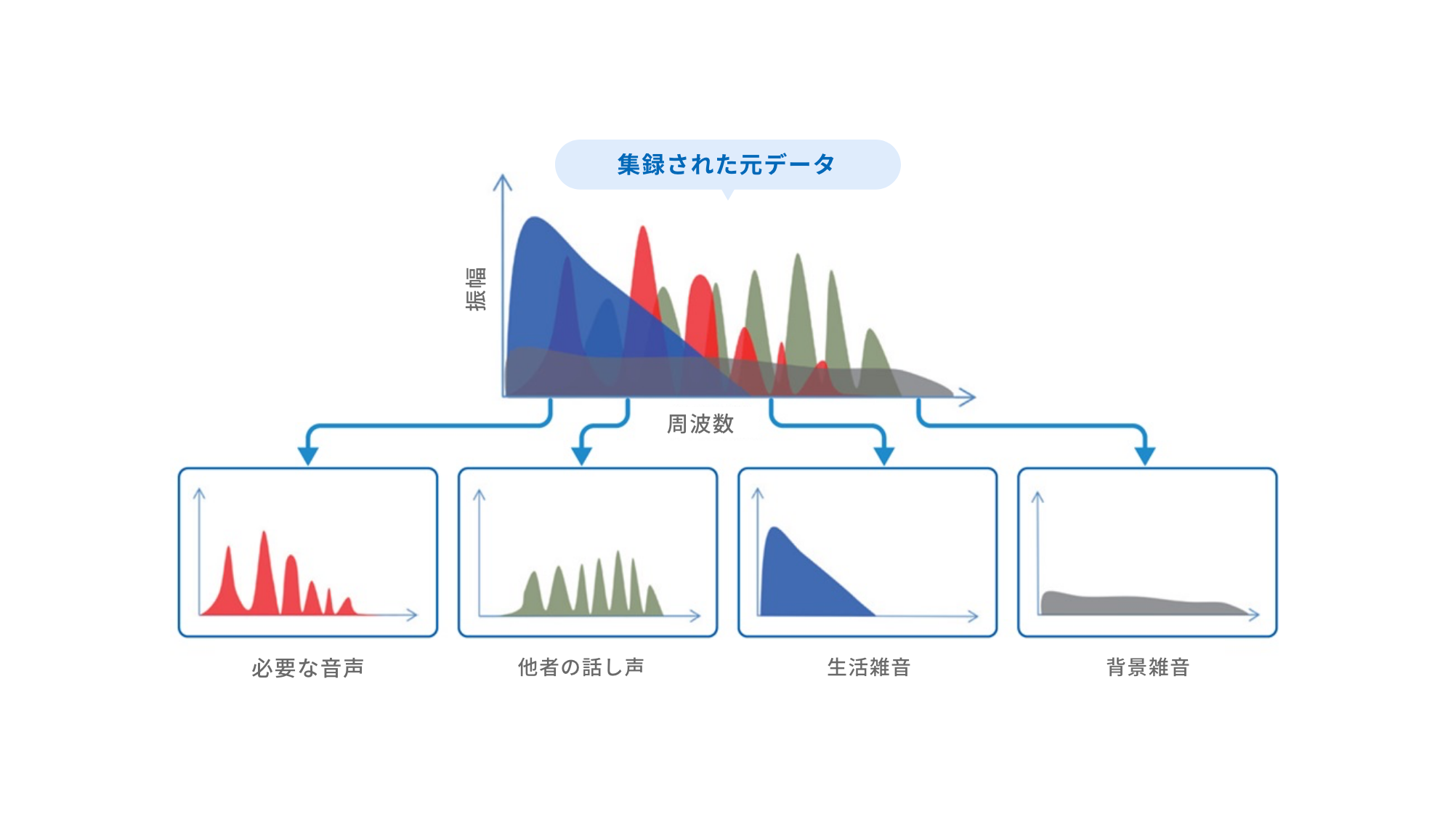 集録された元データ

振幅

周波数

必要な音声

他者の話し声

生活雑音

背景雑音